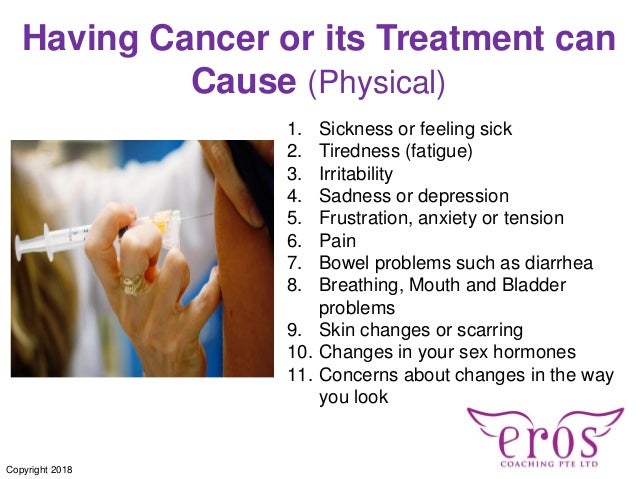 Having Cancer or its Treatment can Cause (Physical)

1. Sickness or feeling sick
2. Tiredness (fatigue)
3. Irritability
4. Sadness or depression
5. Frustration, anxiety or tension
6. Pain
7. Bowel problems such as diarrhea
8. Breathing, Mouth and Bladder problems
9. Skin changes or scarring
10. Changes in your sex hormones
11. Concerns about changes in the way you look

eros
COACHING PTE LTD

Copyright 2018